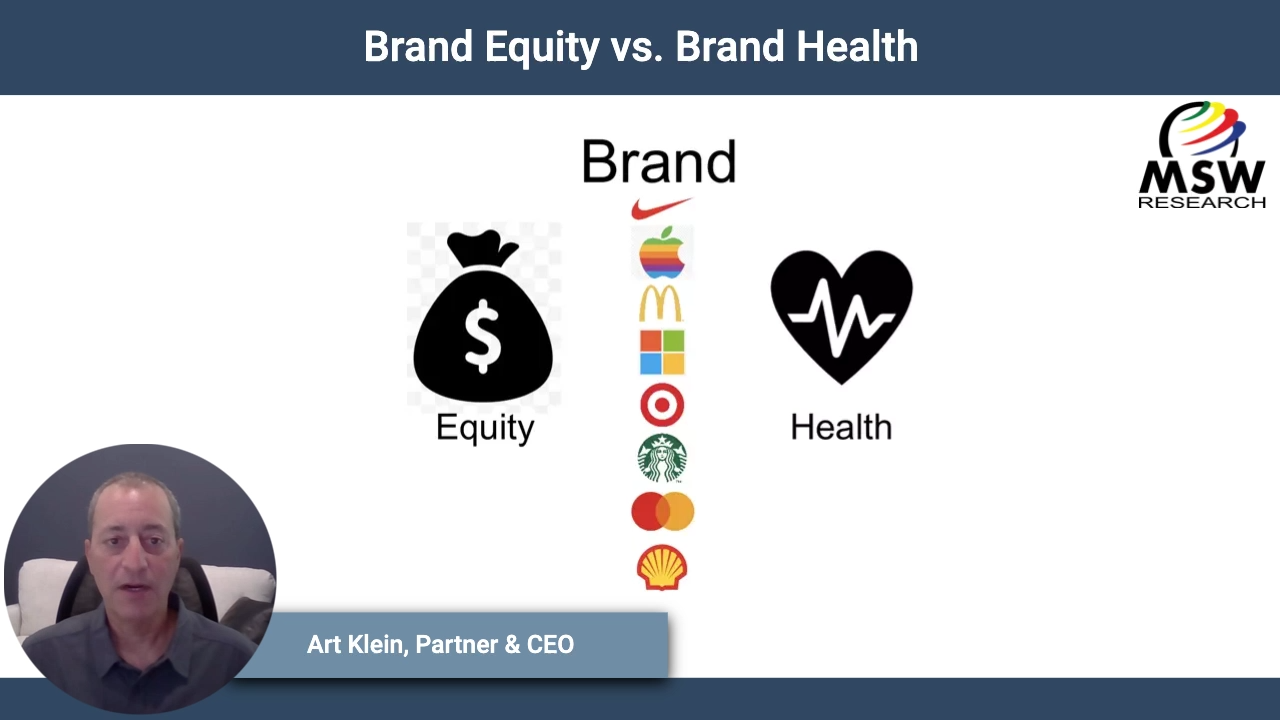 Brand Equity vs. Brand Health

MSW RESEARCH

Brand

$

Equity

Health

Art Klein, Partner & CEO